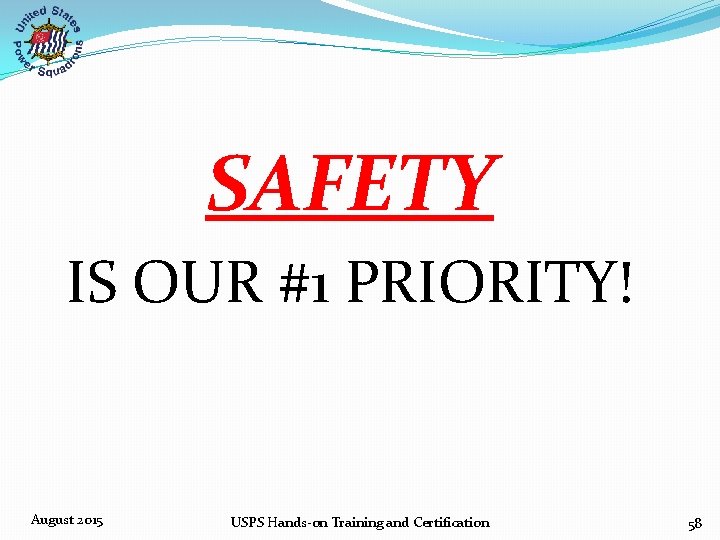 United States Power Squadrons

SAFETY

IS OUR #1 PRIORITY!

August 2015

USPS Hands-on Training and Certification

58